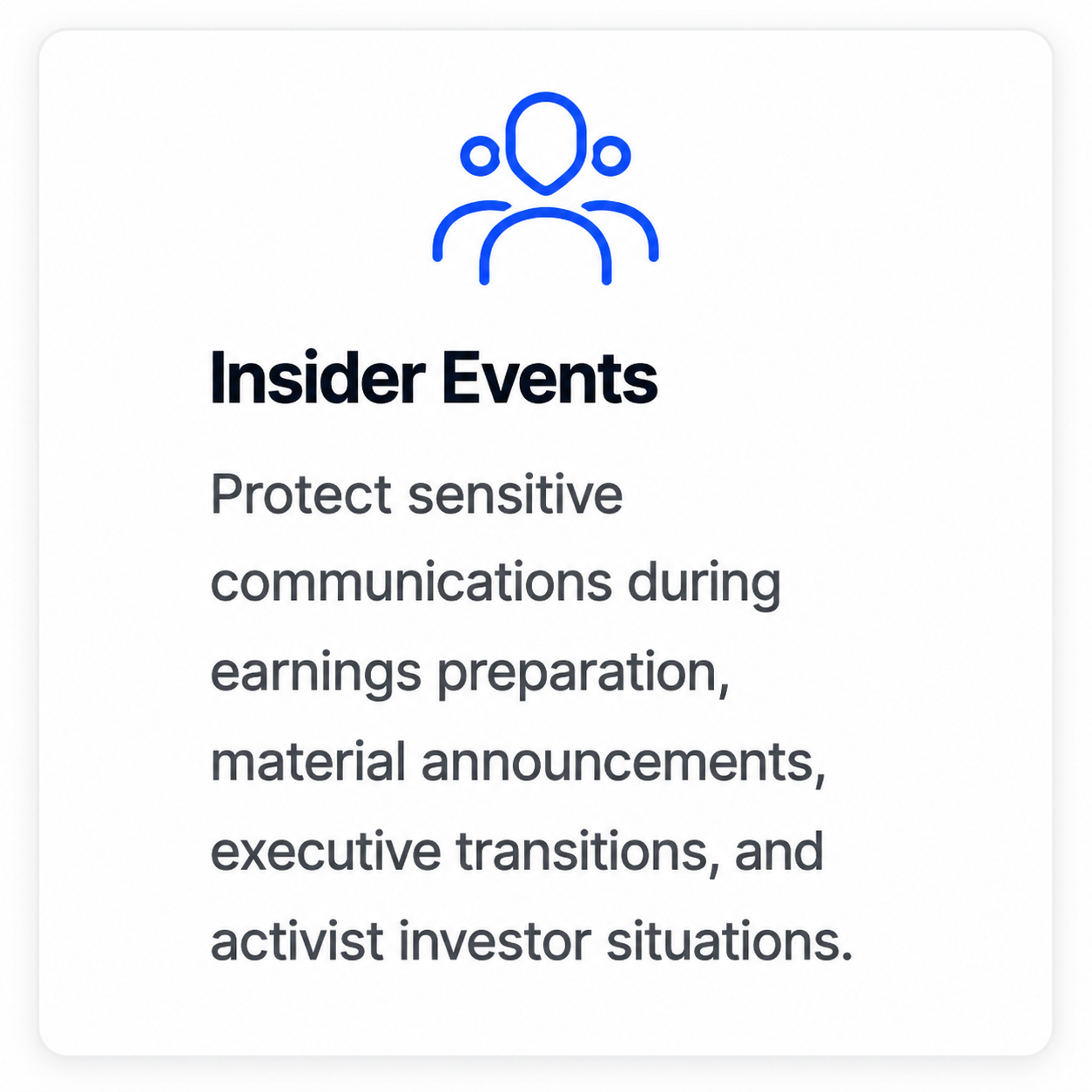 Insider Events

Protect sensitive communications during earnings preparation, material announcements, executive transitions, and activist investor situations.